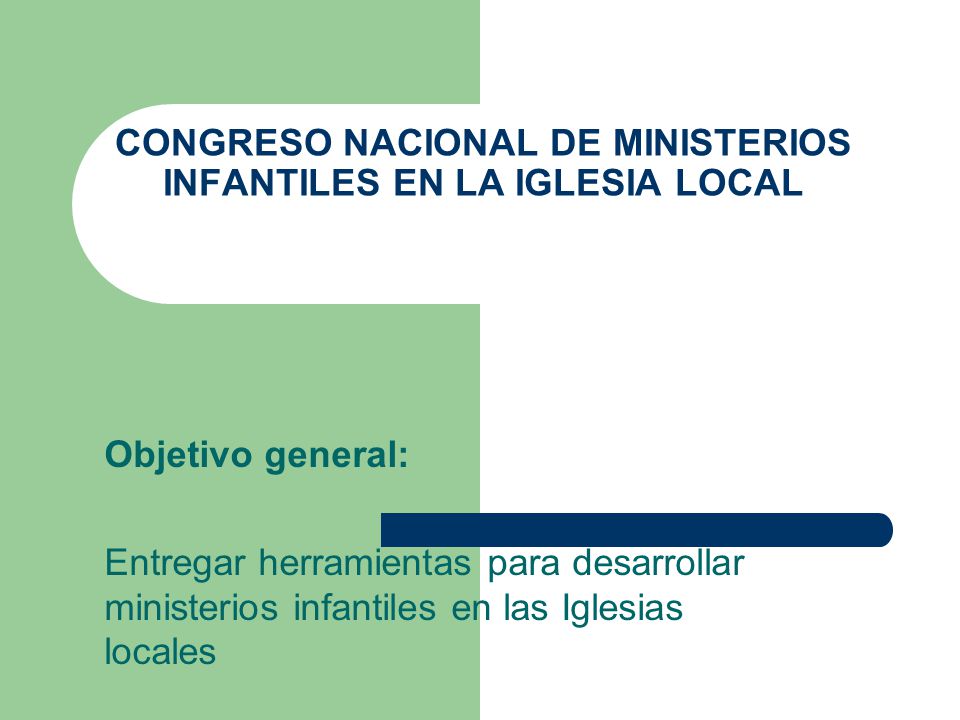 CONGRESO NACIONAL DE MINISTERIOS INFANTILES EN LA IGLESIA LOCAL

Objetivo general:

Entregar herramientas para desarrollar ministerios infantiles en las Iglesias locales